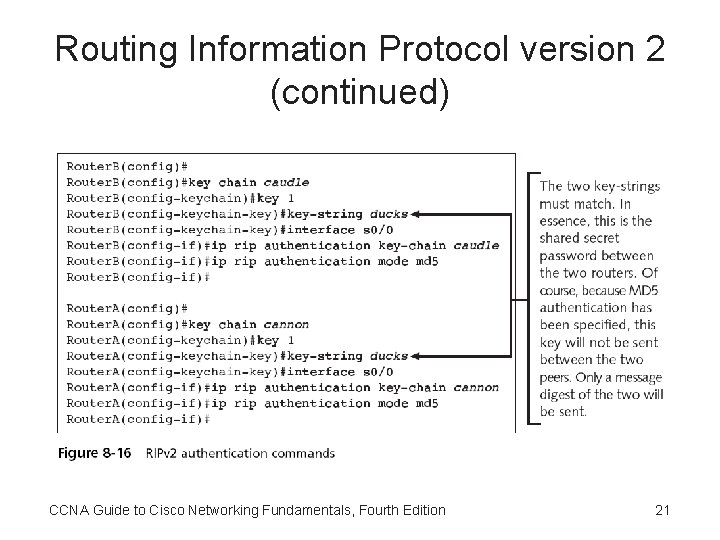 Routing Information Protocol version 2 (continued)

RouterB(config)#
RouterB(config)#key chain caudle
RouterB(config-keychain)#key 1
RouterB(config-keychain-key)#key-string ducks
RouterB(config-keychain-key)#interface s0/0
RouterB(config-if)#ip rip authentication key-chain caudle
RouterB(config-if)#ip rip authentication mode md5
RouterB(config-if)#

RouterA(config)#
RouterA(config)#key chain cannon
RouterA(config-keychain)#key 1
RouterA(config-keychain-key)#key-string ducks
RouterA(config-keychain-key)#interface s0/0
RouterA(config-if)#ip rip authentication key-chain cannon
RouterA(config-if)#ip rip authentication mode md5
RouterA(config-if)#

The two key-strings must match. In essence, this is the shared secret password between the two routers. Of course, because MD5 authentication has been specified, this key will not be sent between the two peers. Only a message digest of the two will be sent.

Figure 8-16 RIPv2 authentication commands

CCNA Guide to Cisco Networking Fundamentals, Fourth Edition

21